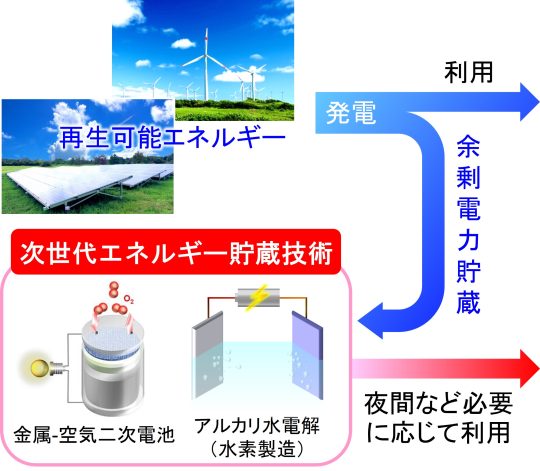 再生可能エネルギー

発電

利用

余剰電力貯蔵

次世代エネルギー貯蔵技術

$O_2$

金属-空気二次電池

アルカリ水電解
（水素製造）

夜間など必要に応じて利用